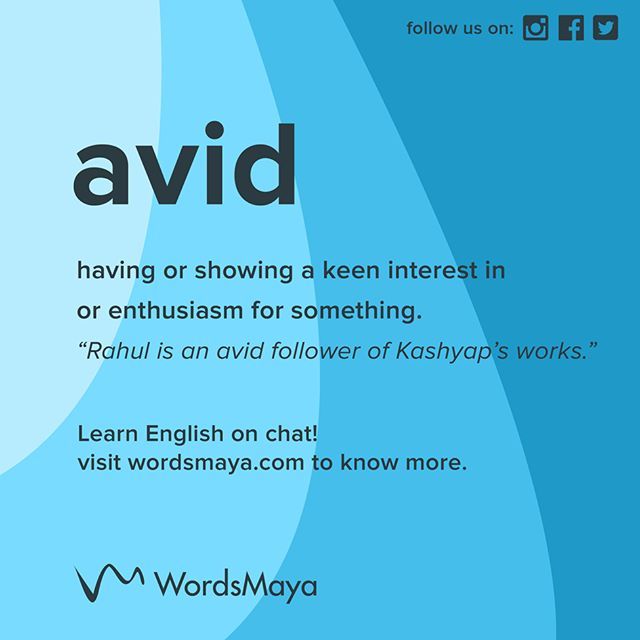 follow us on:

avid

having or showing a keen interest in or enthusiasm for something.
“Rahul is an avid follower of Kashyap’s works.”

Learn English on chat!
visit wordsmaya.com to know more.

WordsMaya